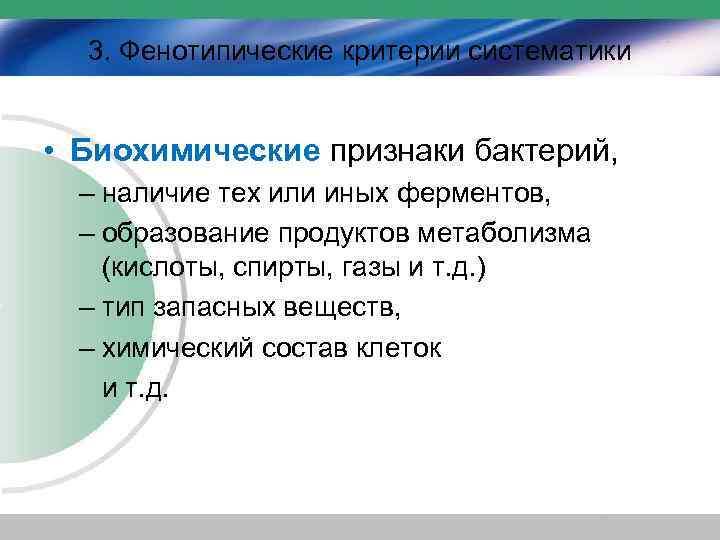 3. Фенотипические критерии систематики

• Биохимические признаки бактерий,
– наличие тех или иных ферментов,
– образование продуктов метаболизма (кислоты, спирты, газы и т.д.)
– тип запасных веществ,
– химический состав клеток
и т.д.